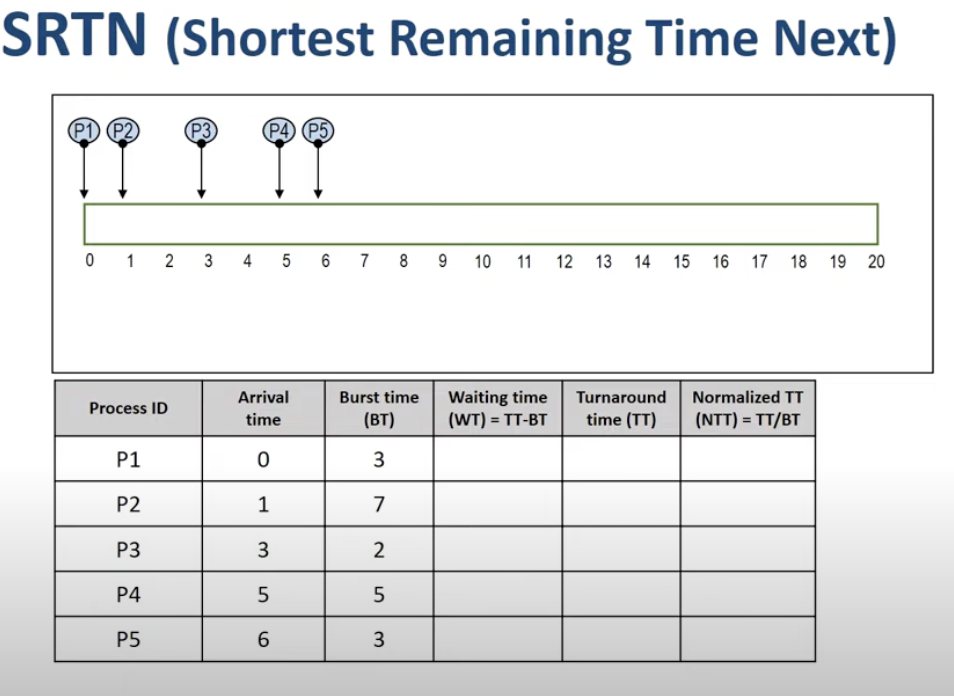 SRTN (Shortest Remaining Time Next)

P1 P2 P3 P4 P5

0 1 2 3 4 5 6 7 8 9 10 11 12 13 14 15 16 17 18 19 20

| Process ID | Arrival time | Burst time (BT) | Waiting time (WT) = TT-BT | Turnaround time (TT) | Normalized TT (NTT) = TT/BT |
|---|---|---|---|---|---|
| P1 | 0 | 3 | | | |
| P2 | 1 | 7 | | | |
| P3 | 3 | 2 | | | |
| P4 | 5 | 5 | | | |
| P5 | 6 | 3 | | | |